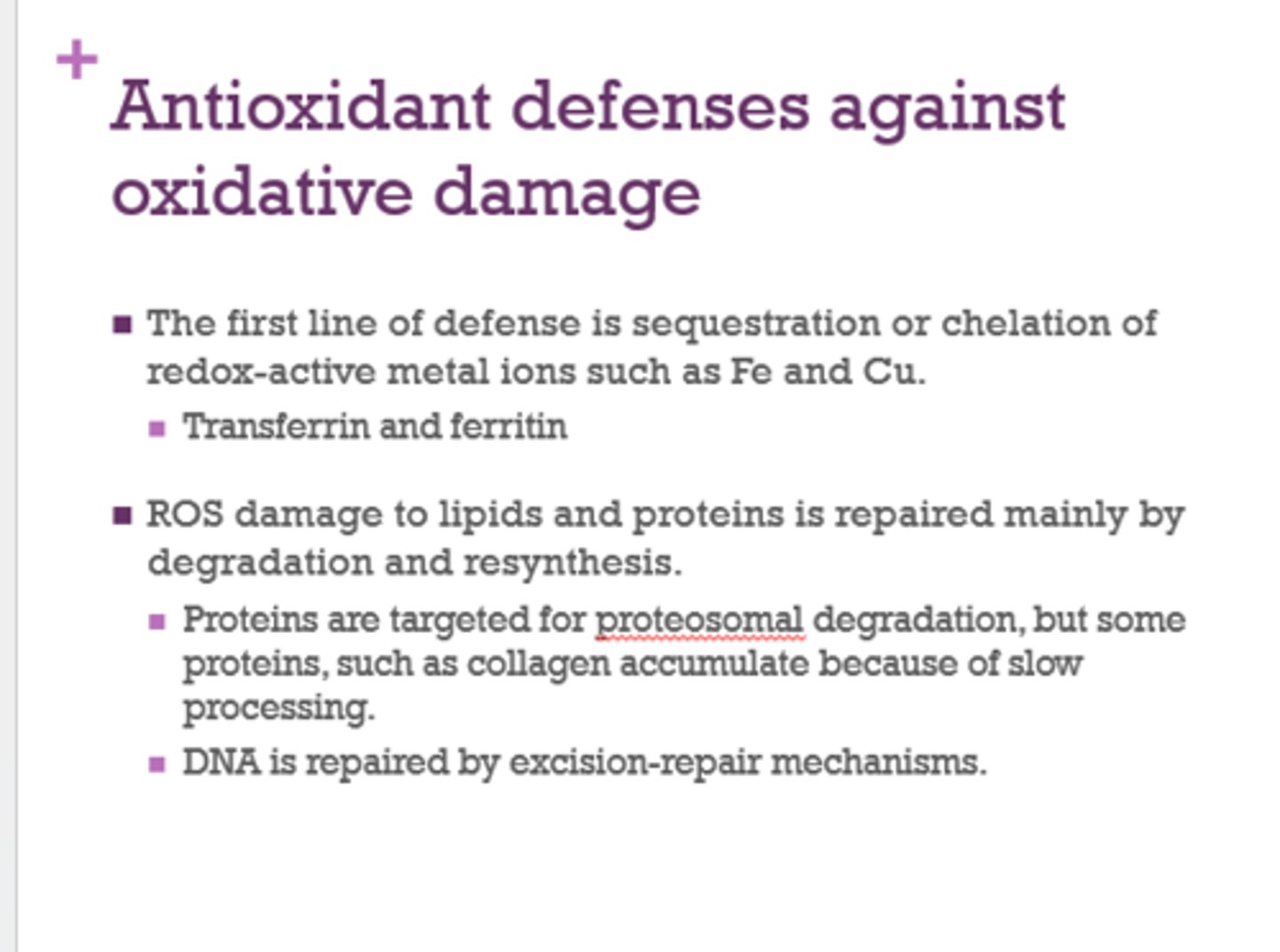 + Antioxidant defenses against oxidative damage

■ The first line of defense is sequestration or chelation of redox-active metal ions such as Fe and Cu.
■ Transferrin and ferritin

■ ROS damage to lipids and proteins is repaired mainly by degradation and resynthesis.
■ Proteins are targeted for proteosomal degradation, but some proteins, such as collagen accumulate because of slow processing.
■ DNA is repaired by excision-repair mechanisms.